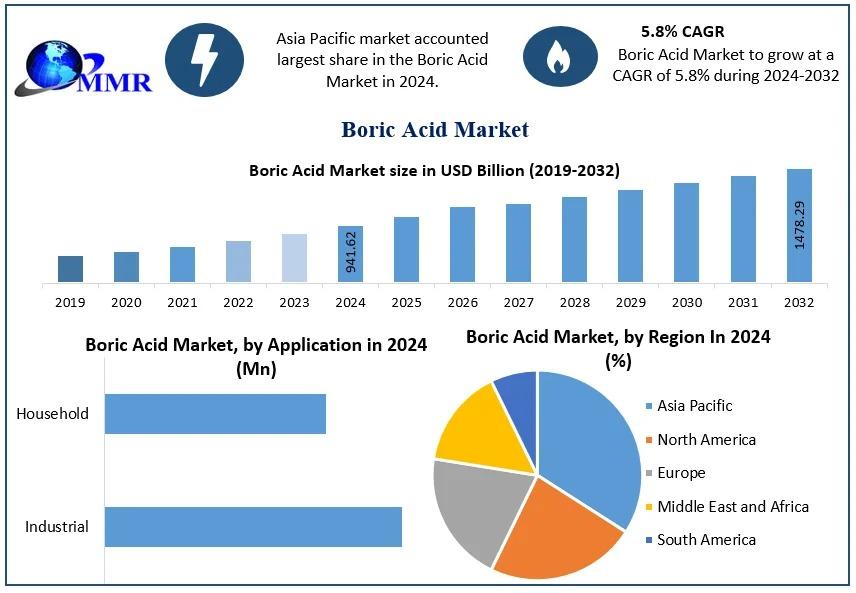 MMR

Asia Pacific market accounted largest share in the Boric Acid Market in 2024.

5.8% CAGR
Boric Acid Market to grow at a CAGR of 5.8% during 2024-2032

Boric Acid Market

Boric Acid Market size in USD Billion (2019-2032)

941.62
1478.29

2019 2020 2021 2022 2023 2024 2025 2026 2027 2028 2029 2030 2031 2032

Boric Acid Market, by Application in 2024 (Mn)

Household
Industrial

Boric Acid Market, by Region In 2024 (%)

Asia Pacific
North America
Europe
Middle East and Africa
South America